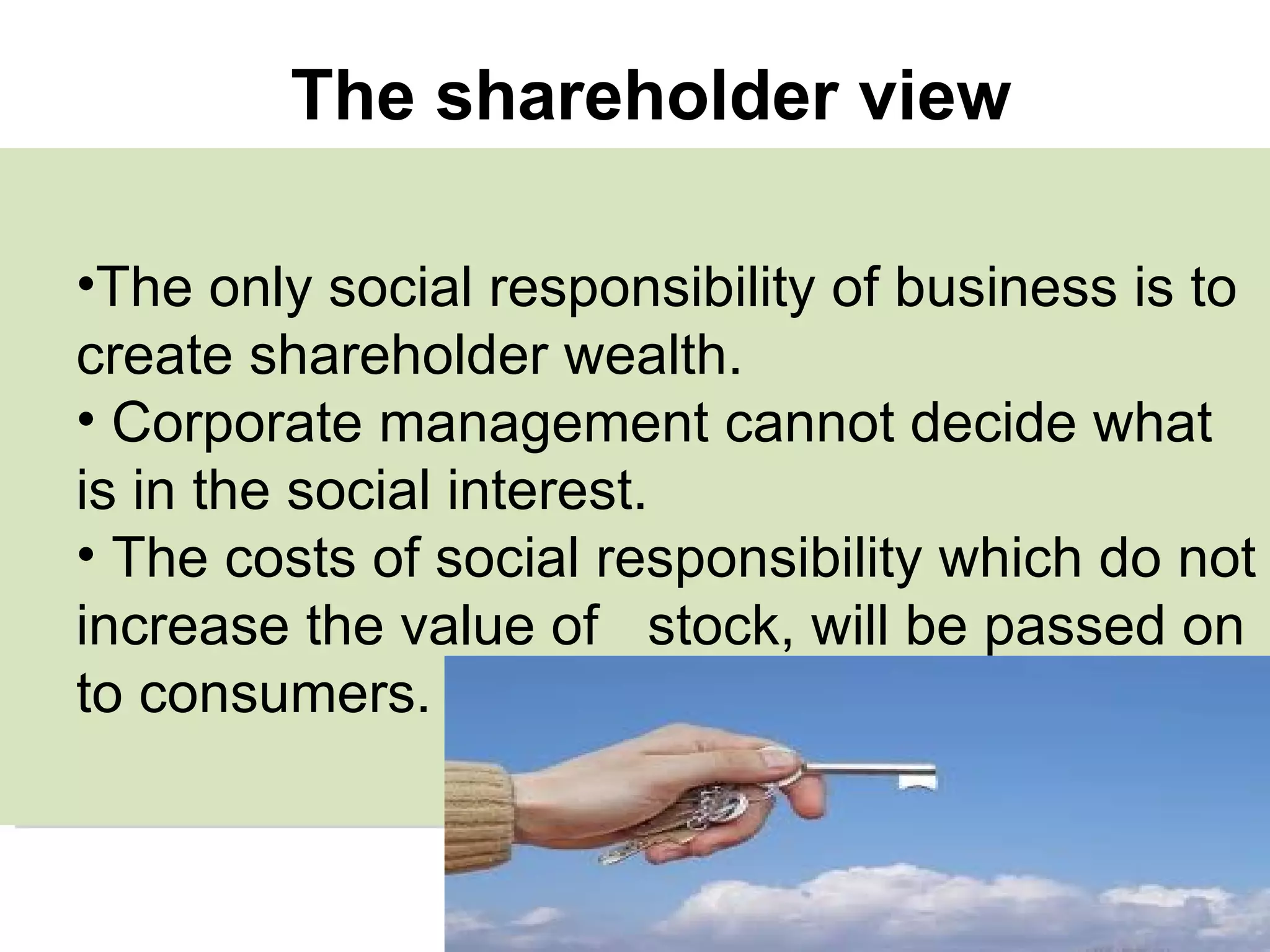 The shareholder view

•The only social responsibility of business is to create shareholder wealth.
• Corporate management cannot decide what is in the social interest.
• The costs of social responsibility which do not increase the value of stock, will be passed on to consumers.